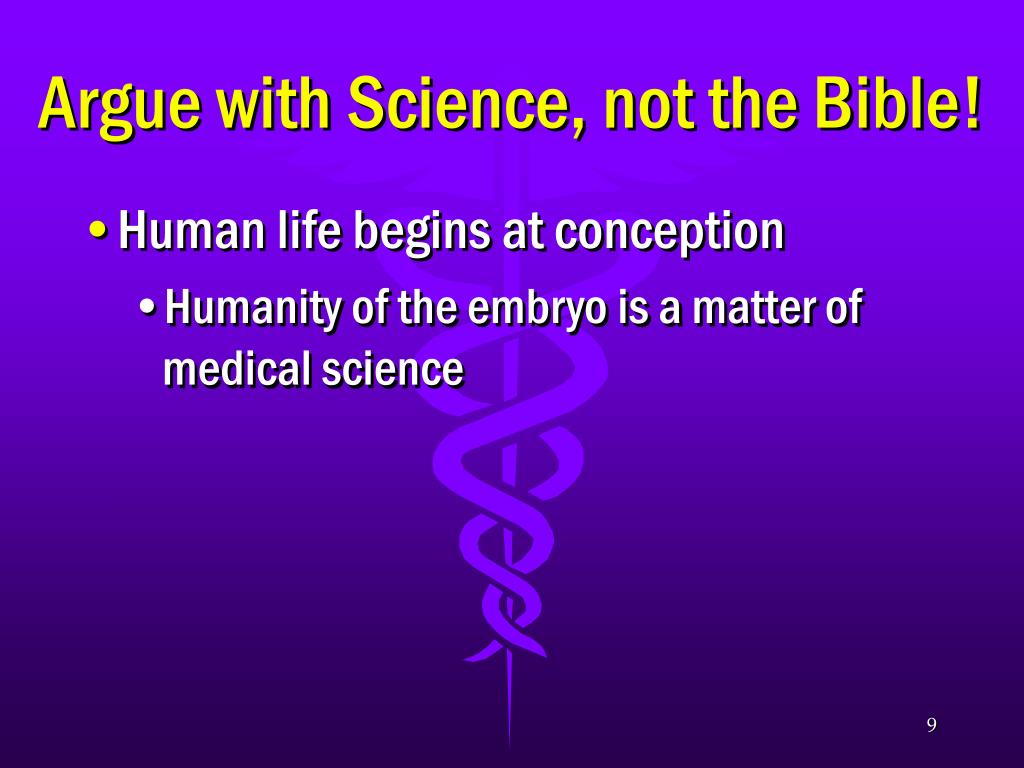 Argue with Science, not the Bible!

• Human life begins at conception

• Humanity of the embryo is a matter of medical science

9